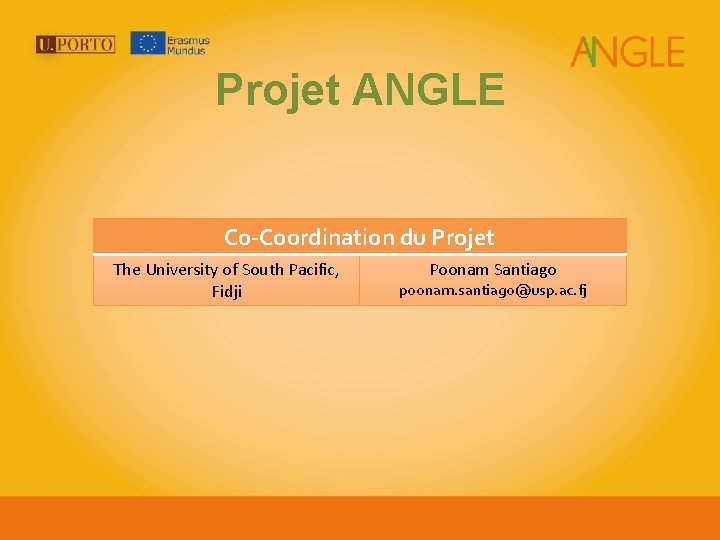 U.PORTO

Erasmus Mundus

ANGLE

Projet ANGLE

| Co-Coordination du Projet | |
|---|---|
| The University of South Pacific, Fidji | Poonam Santiago poonam.santiago@usp.ac.fj |